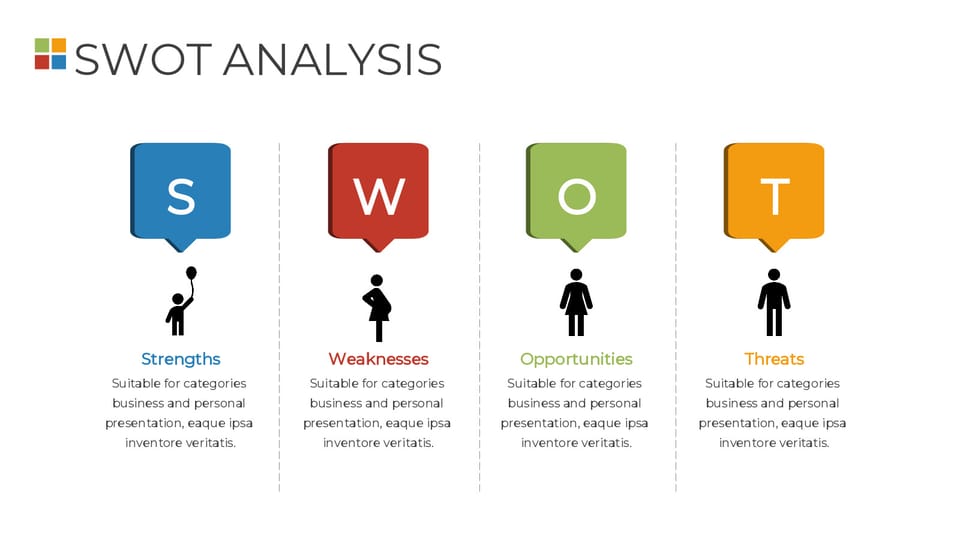 SWOT ANALYSIS

S

Strengths

Suitable for categories business and personal presentation, eaque ipsa inventore veritatis.

W

Weaknesses

Suitable for categories business and personal presentation, eaque ipsa inventore veritatis.

O

Opportunities

Suitable for categories business and personal presentation, eaque ipsa inventore veritatis.

T

Threats

Suitable for categories business and personal presentation, eaque ipsa inventore veritatis.